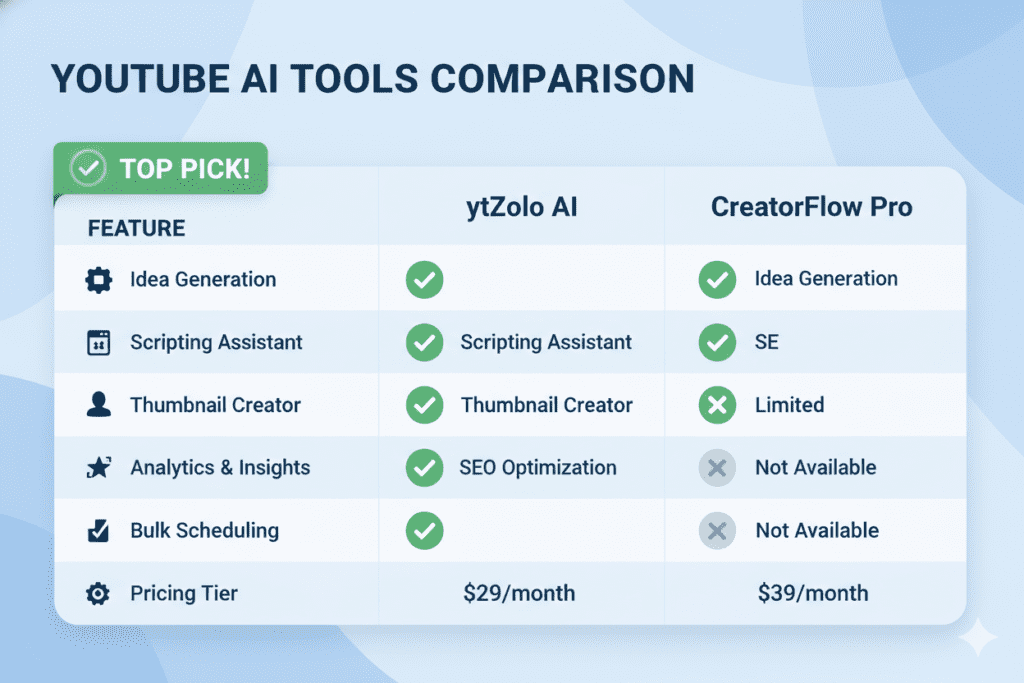 YOUTUBE AI TOOLS COMPARISON

TOP PICK!

| FEATURE | ytZolo AI | CreatorFlow Pro |
|---|---|---|
| Idea Generation | | Idea Generation |
| Scripting Assistant | Scripting Assistant | SE |
| Thumbnail Creator | Thumbnail Creator | Limited |
| Analytics & Insights | SEO Optimization | Not Available |
| Bulk Scheduling | | Not Available |
| Pricing Tier | $29/month | $39/month |